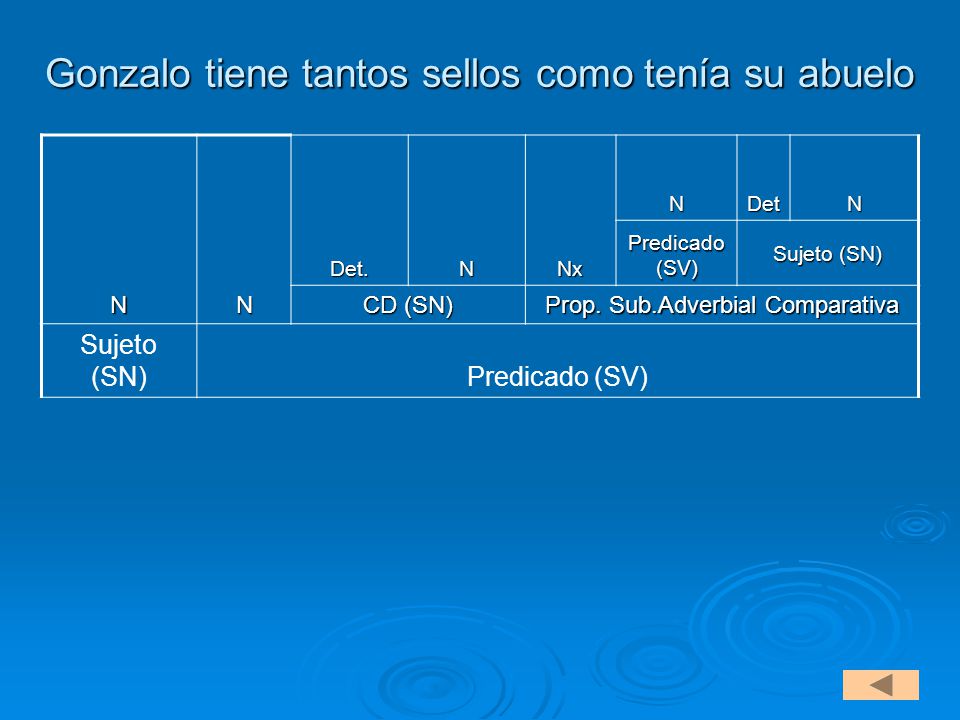 Gonzalo tiene tantos sellos como tenía su abuelo

| | | | | | N | Det | N |
|---|---|---|---|---|---|---|---|
| | | Det. | N | Nx | Predicado (SV) | Sujeto (SN) | |
| N | N | CD (SN) | | Prop. Sub.Adverbial Comparativa | | | |
| Sujeto (SN) | Predicado (SV) | | | | | | |